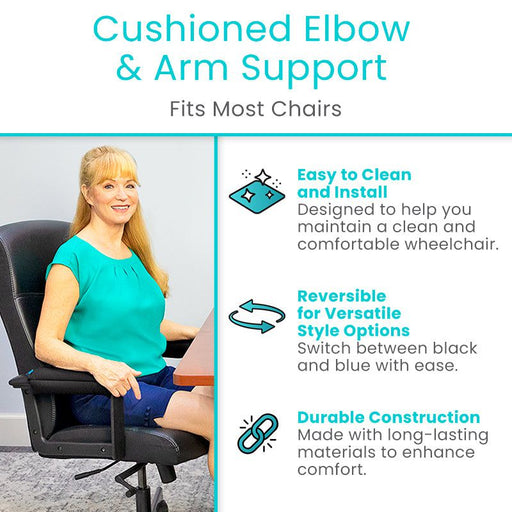 Cushioned Elbow & Arm Support

Fits Most Chairs

Easy to Clean and Install
Designed to help you maintain a clean and comfortable wheelchair.

Reversible for Versatile Style Options
Switch between black and blue with ease.

Durable Construction
Made with long-lasting materials to enhance comfort.